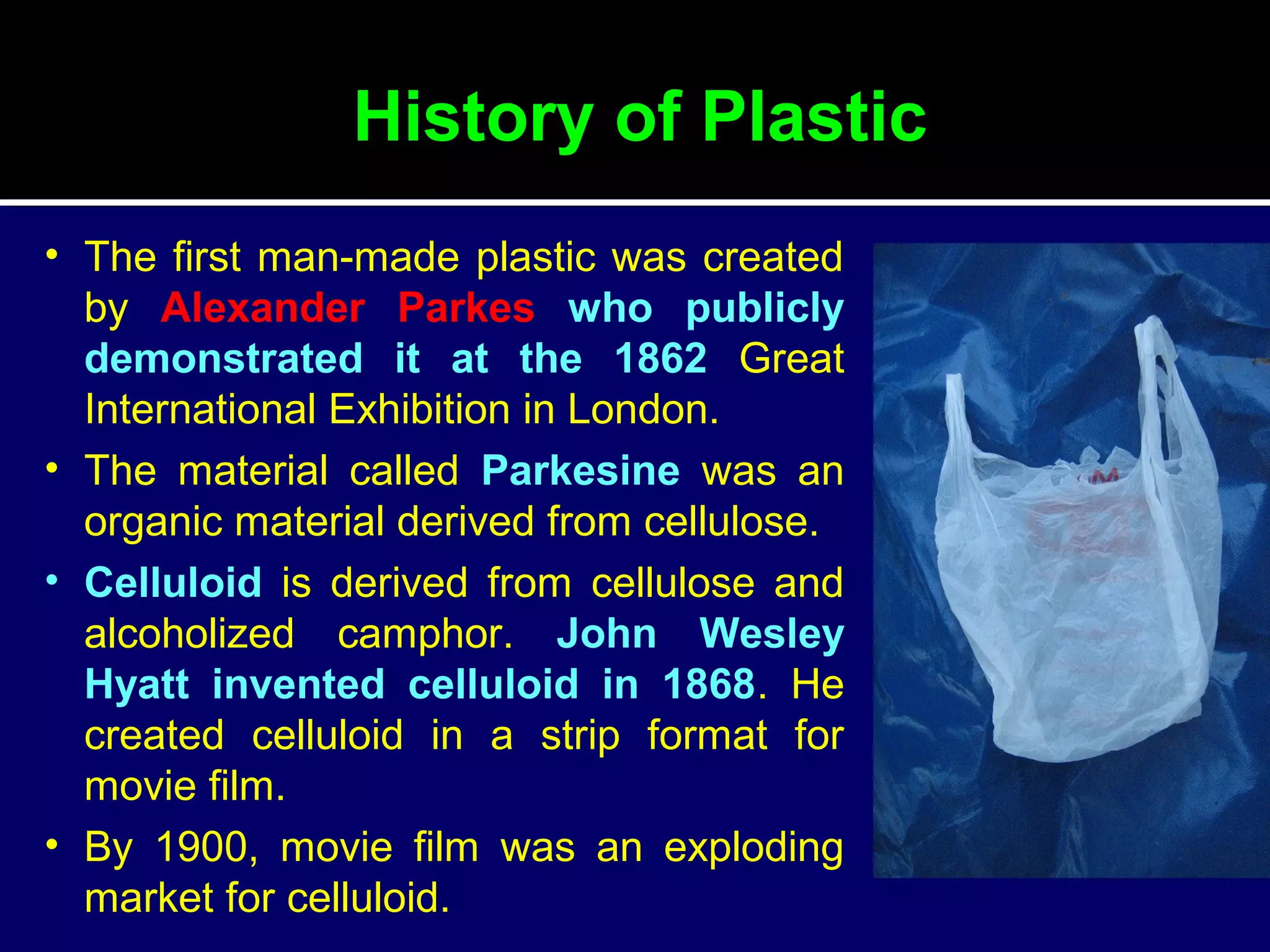 History of Plastic

• The first man-made plastic was created by Alexander Parkes who publicly demonstrated it at the 1862 Great International Exhibition in London.
• The material called Parkesine was an organic material derived from cellulose.
• Celluloid is derived from cellulose and alcoholized camphor. John Wesley Hyatt invented celluloid in 1868. He created celluloid in a strip format for movie film.
• By 1900, movie film was an exploding market for celluloid.